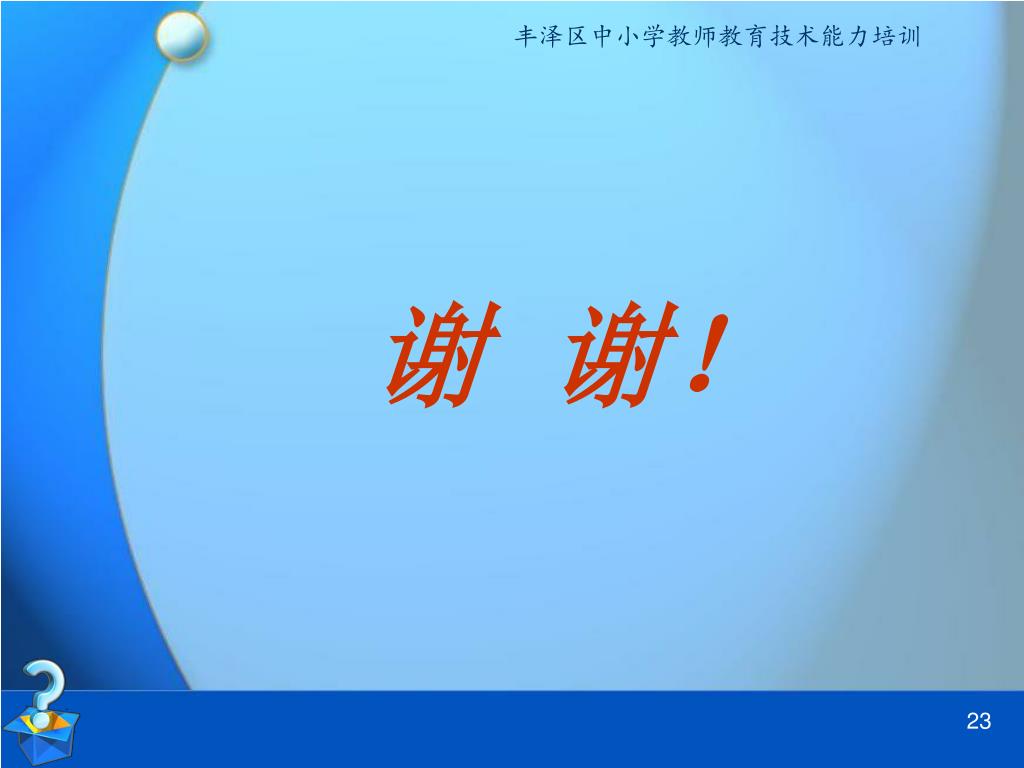 丰泽区中小学教师教育技术能力培训

谢 谢！

23